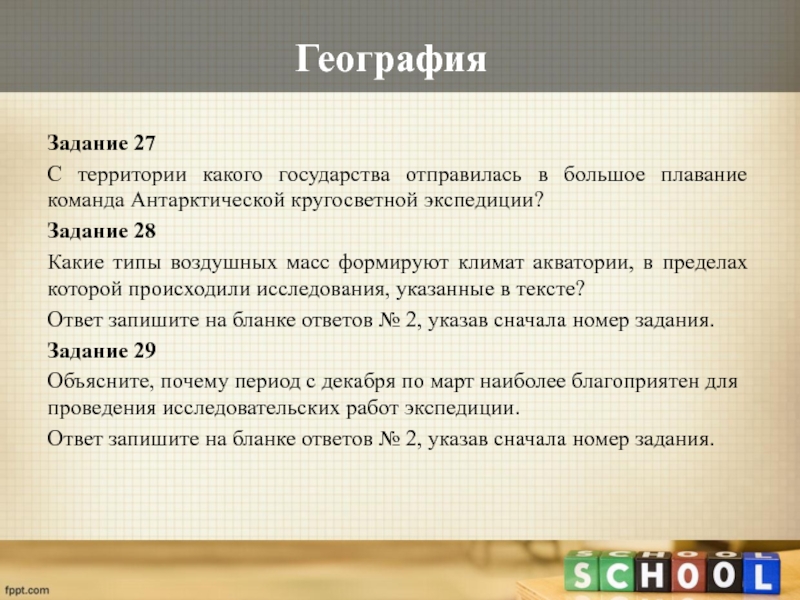 География

Задание 27

С территории какого государства отправилась в большое плавание команда Антарктической кругосветной экспедиции?

Задание 28

Какие типы воздушных масс формируют климат акватории, в пределах которой происходили исследования, указанные в тексте?

Ответ запишите на бланке ответов № 2, указав сначала номер задания.

Задание 29

Объясните, почему период с декабря по март наиболее благоприятен для проведения исследовательских работ экспедиции.

Ответ запишите на бланке ответов № 2, указав сначала номер задания.

fppt.com

SCHOOL